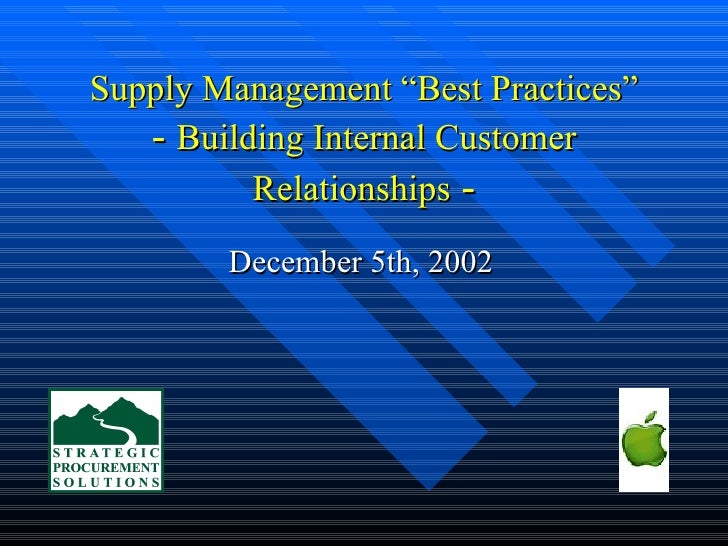 Supply Management “Best Practices” - Building Internal Customer Relationships -

December 5th, 2002

STRATEGIC
PROCUREMENT
SOLUTIONS